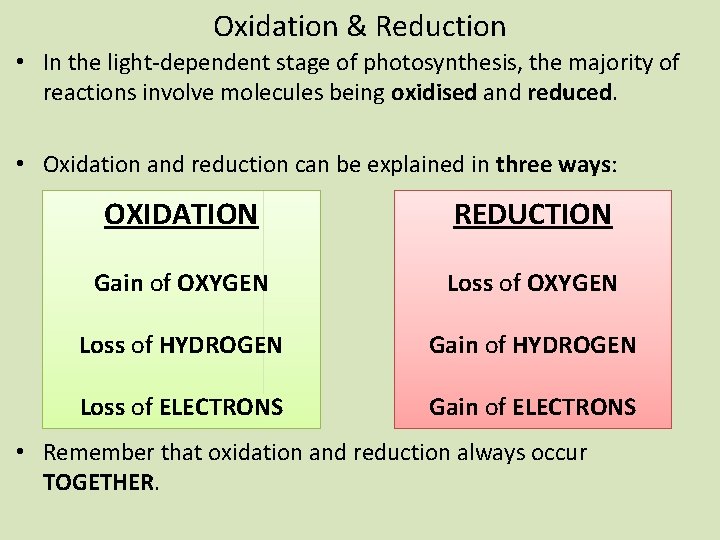 Oxidation & Reduction

• In the light-dependent stage of photosynthesis, the majority of reactions involve molecules being oxidised and reduced.

• Oxidation and reduction can be explained in three ways:

OXIDATION

Gain of OXYGEN

Loss of HYDROGEN

Loss of ELECTRONS

REDUCTION

Loss of OXYGEN

Gain of HYDROGEN

Gain of ELECTRONS

• Remember that oxidation and reduction always occur TOGETHER.